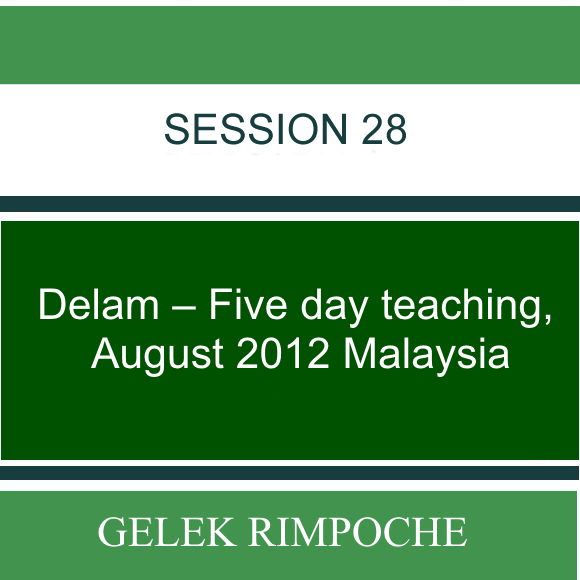 SESSION 28

Delam – Five day teaching, August 2012 Malaysia

GELEK RIMPOCHE